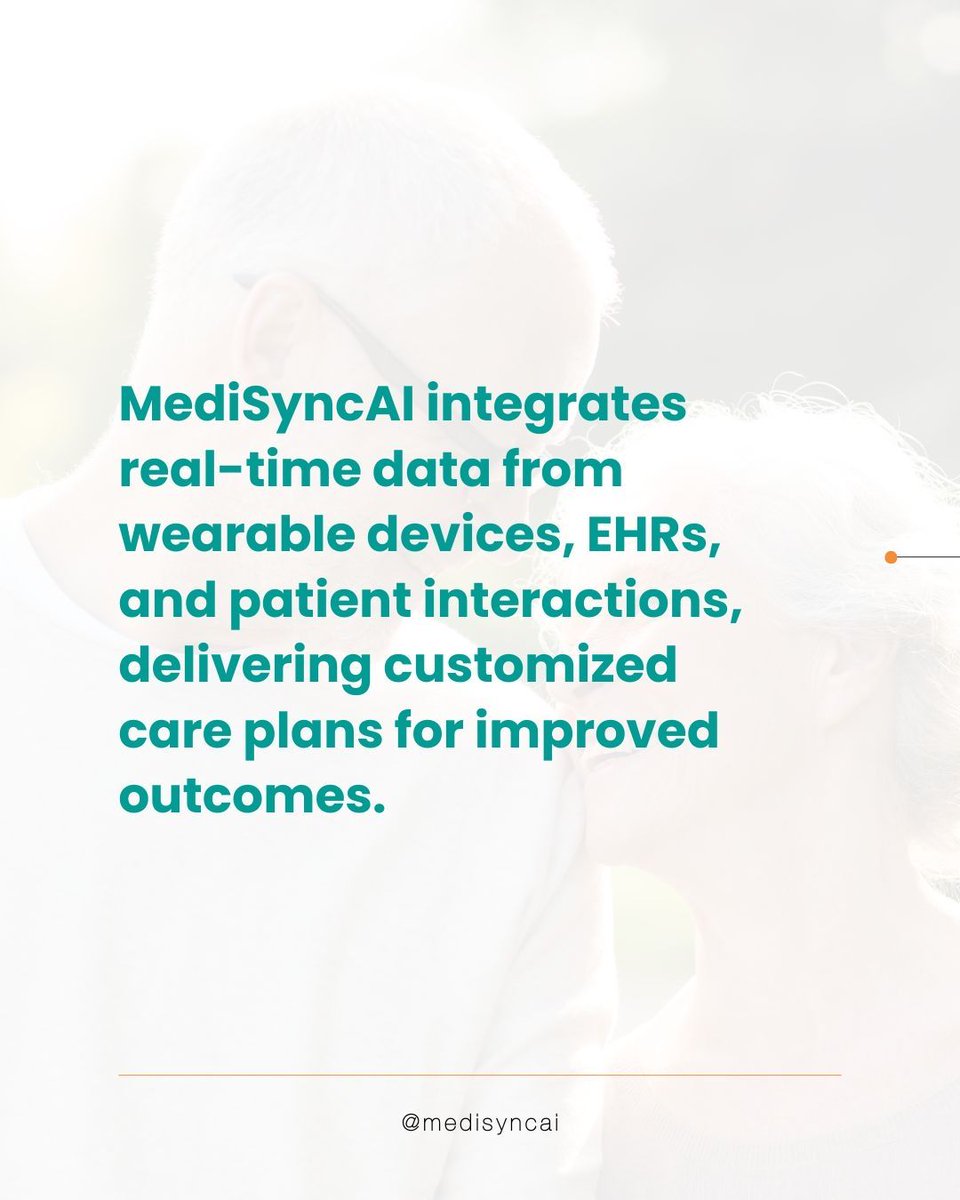 MediSyncAI integrates real-time data from wearable devices, EHRs, and patient interactions, delivering customized care plans for improved outcomes.

@medisyncai